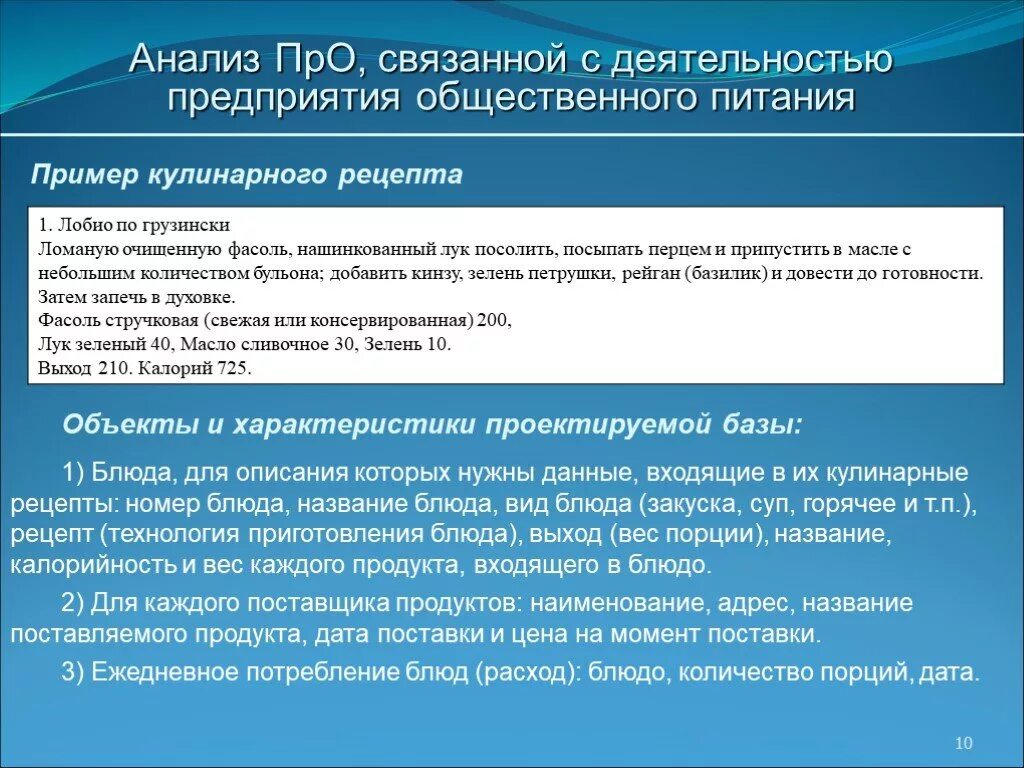 Анализ ПрО, связанной с деятельностью предприятия общественного питания

Пример кулинарного рецепта

1. Лобио по грузински
Ломаную очищенную фасоль, нашинкованный лук посолить, посыпать перцем и припустить в масле с небольшим количеством бульона; добавить кинзу, зелень петрушки, рейган (базилик) и довести до готовности. Затем запечь в духовке.
Фасоль стручковая (свежая или консервированная) 200,
Лук зеленый 40, Масло сливочное 30, Зелень 10.
Выход 210. Калорий 725.

Объекты и характеристики проектируемой базы:

1) Блюда, для описания которых нужны данные, входящие в их кулинарные рецепты: номер блюда, название блюда, вид блюда (закуска, суп, горячее и т.п.), рецепт (технология приготовления блюда), выход (вес порции), название, калорийность и вес каждого продукта, входящего в блюдо.

2) Для каждого поставщика продуктов: наименование, адрес, название поставляемого продукта, дата поставки и цена на момент поставки.

3) Ежедневное потребление блюд (расход): блюдо, количество порций, дата.

10